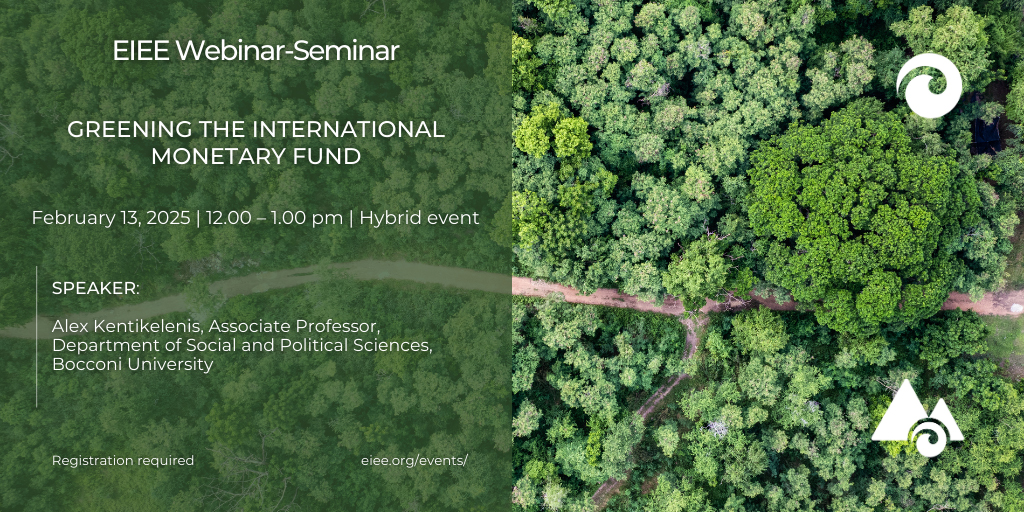 EIEE Webinar-Seminar

GREENING THE INTERNATIONAL MONETARY FUND

February 13, 2025 | 12.00 – 1.00 pm | Hybrid event

SPEAKER:

Alex Kentikelenis, Associate Professor, Department of Social and Political Sciences, Bocconi University

Registration required

eiee.org/events/